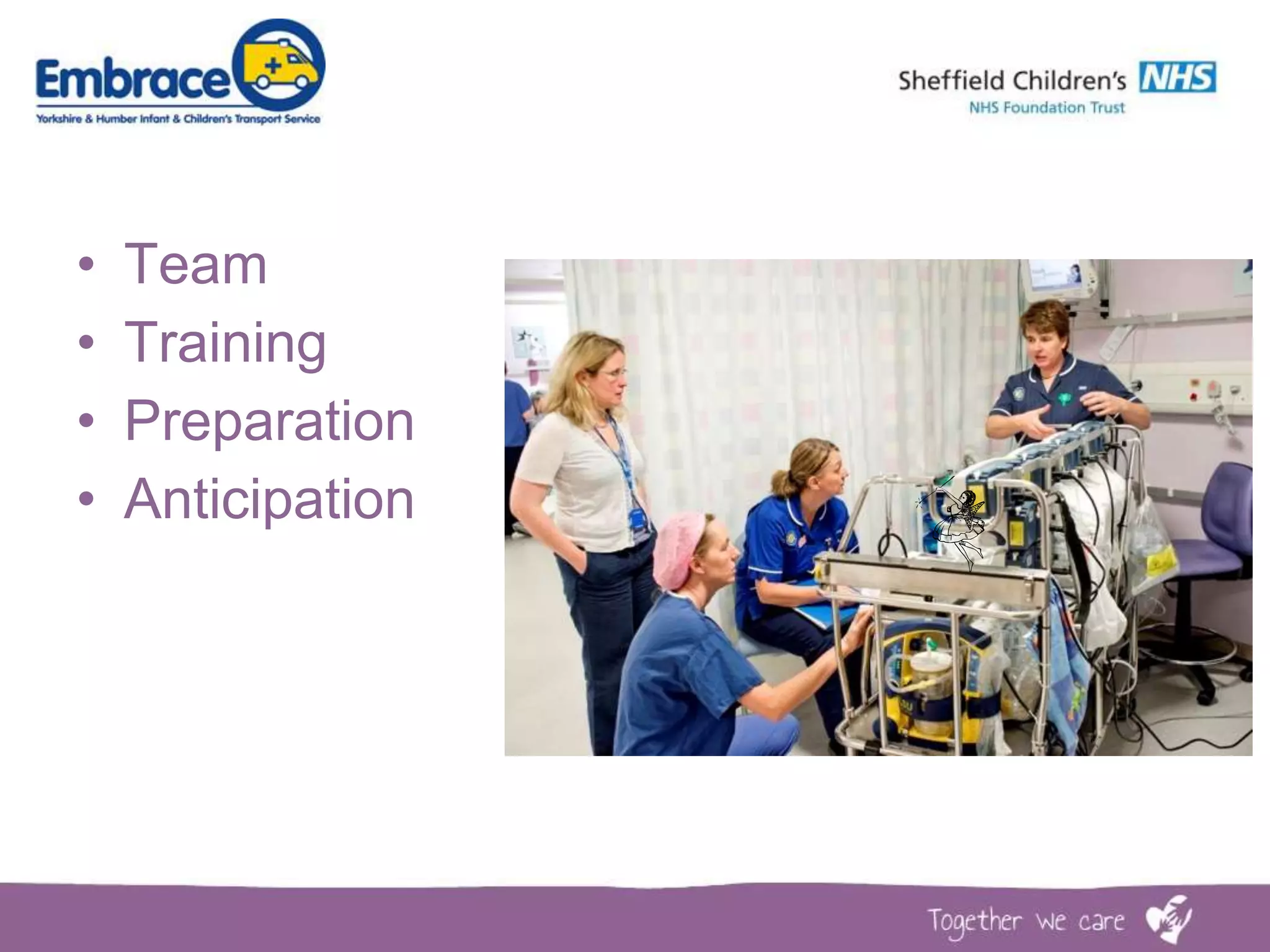 Embrace
Yorkshire & Humber Infant & Children's Transport Service

Sheffield Children's NHS
NHS Foundation Trust

• Team
• Training
• Preparation
• Anticipation

Together we care